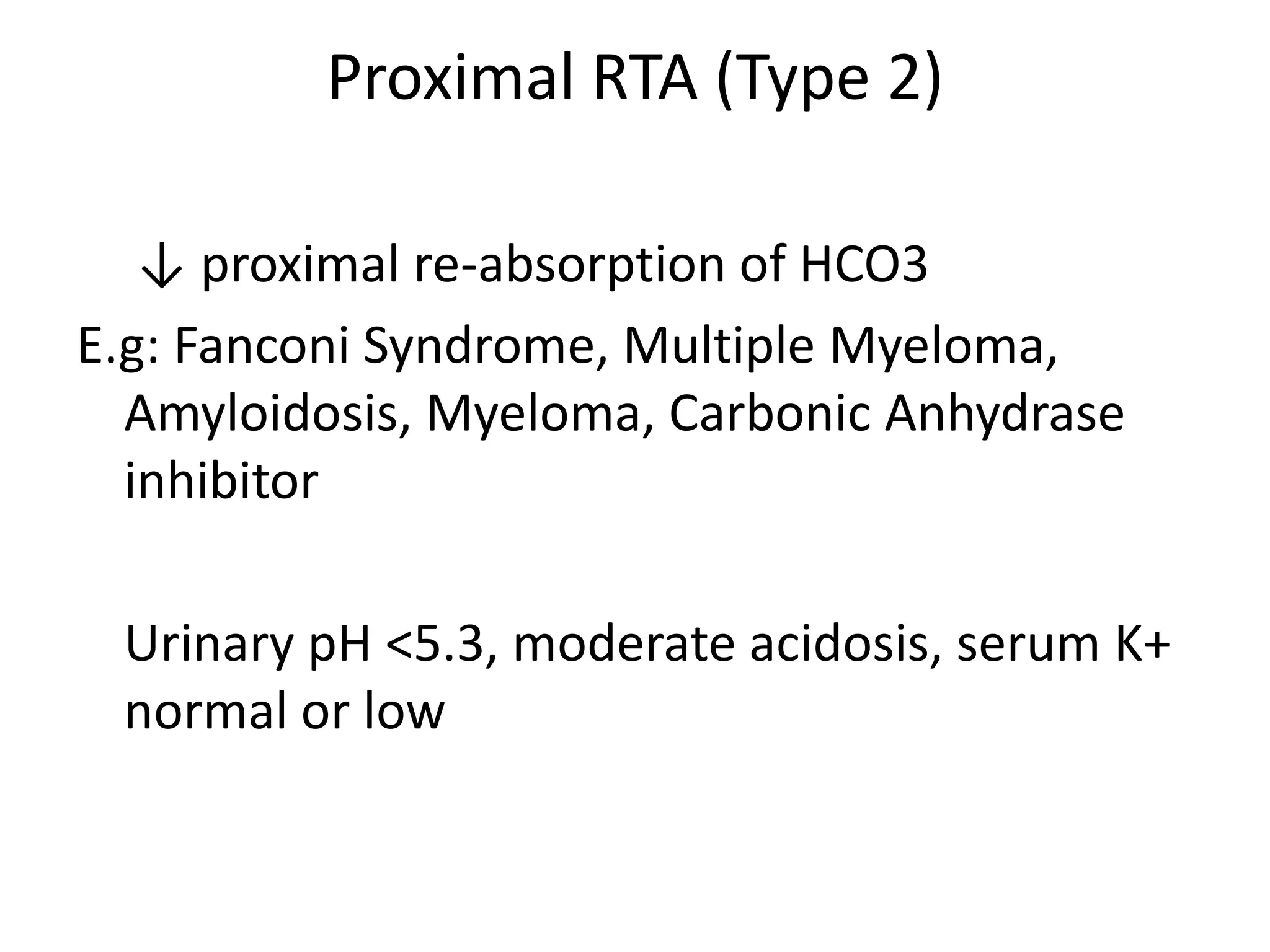 Proximal RTA (Type 2)

↓ proximal re-absorption of HCO3

E.g: Fanconi Syndrome, Multiple Myeloma, Amyloidosis, Myeloma, Carbonic Anhydrase inhibitor

Urinary pH <5.3, moderate acidosis, serum K+ normal or low